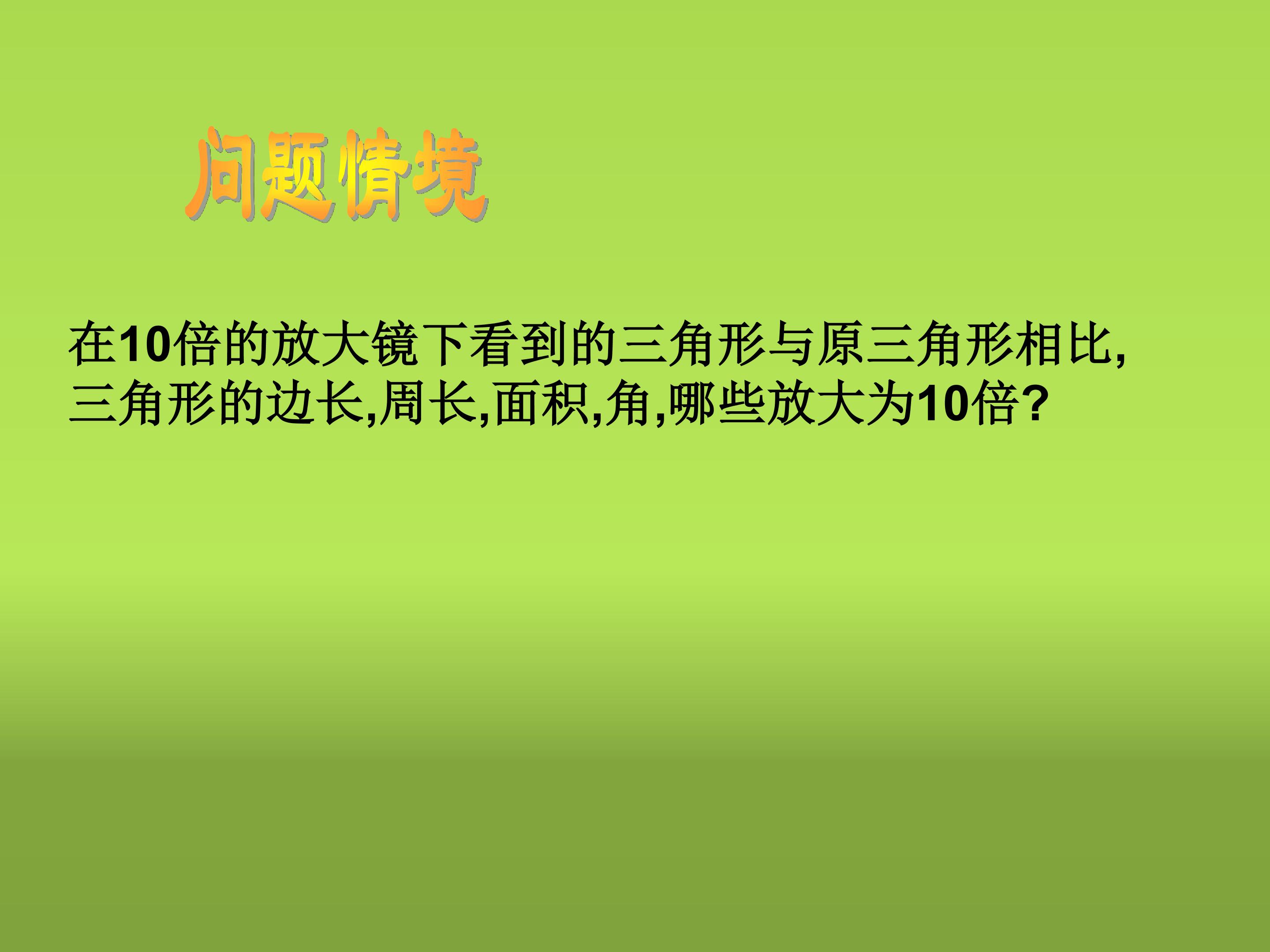 问题情境

在10倍的放大镜下看到的三角形与原三角形相比,三角形的边长,周长,面积,角,哪些放大为10倍?